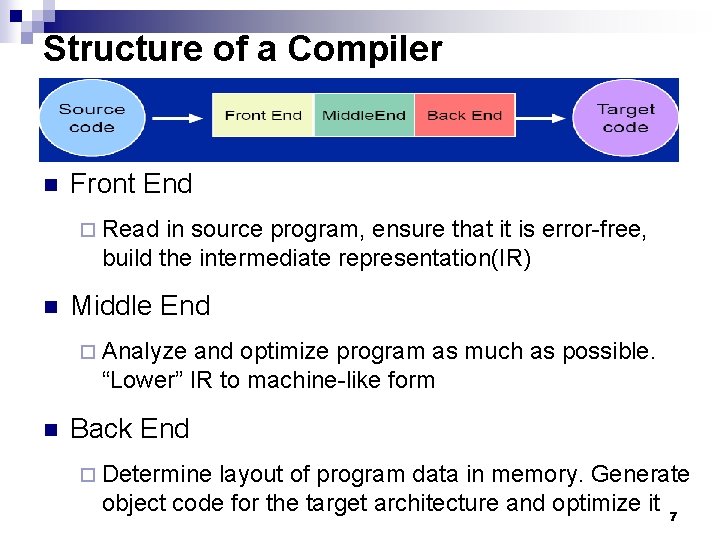 Structure of a Compiler

Source code

Front End

MiddleEnd

Back End

Target code

Front End

Read in source program, ensure that it is error-free, build the intermediate representation(IR)

Middle End

Analyze and optimize program as much as possible. “Lower” IR to machine-like form

Back End

Determine layout of program data in memory. Generate object code for the target architecture and optimize it

7